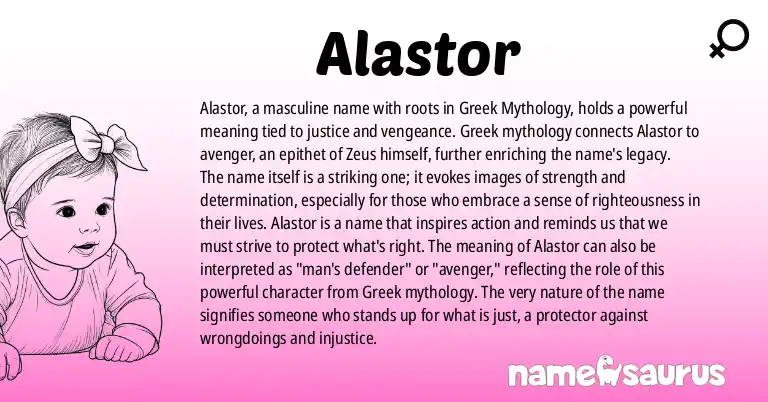 Alastor

Alastor, a masculine name with roots in Greek Mythology, holds a powerful meaning tied to justice and vengeance. Greek mythology connects Alastor to avenger, an epithet of Zeus himself, further enriching the name's legacy. The name itself is a striking one; it evokes images of strength and determination, especially for those who embrace a sense of righteousness in their lives. Alastor is a name that inspires action and reminds us that we must strive to protect what's right. The meaning of Alastor can also be interpreted as "man's defender" or "avenger," reflecting the role of this powerful character from Greek mythology. The very nature of the name signifies someone who stands up for what is just, a protector against wrongdoings and injustice.

namesaurus